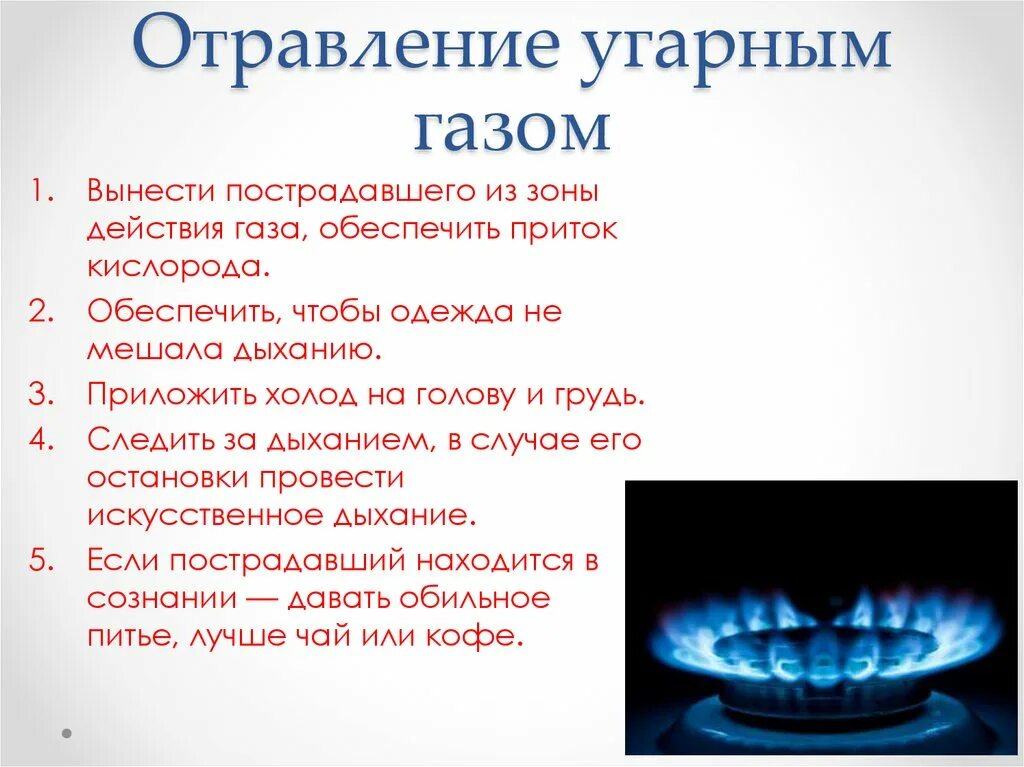 Отравление угарным газом

1. Вынести пострадавшего из зоны действия газа, обеспечить приток кислорода.
2. Обеспечить, чтобы одежда не мешала дыханию.
3. Приложить холод на голову и грудь.
4. Следить за дыханием, в случае его остановки провести искусственное дыхание.
5. Если пострадавший находится в сознании — давать обильное питье, лучше чай или кофе.